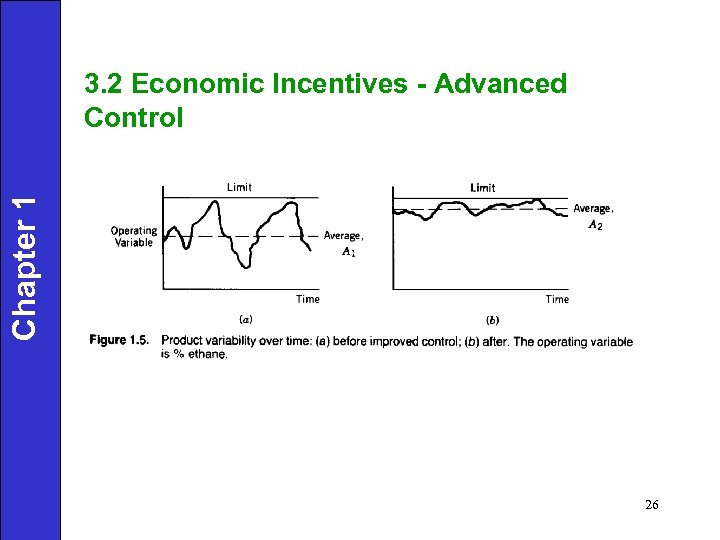 Chapter 1

3.2 Economic Incentives - Advanced Control

Limit

Operating Variable

Average, $A_1$

Time

(a)

Limit

Average, $A_2$

Time

(b)

Figure 1.5. Product variability over time: (a) before improved control; (b) after. The operating variable is % ethane.

26